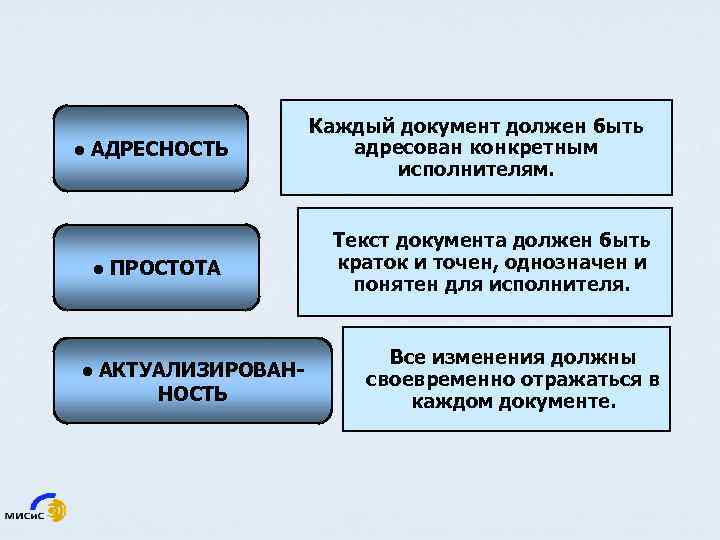 • АДРЕСНОСТЬ

Каждый документ должен быть адресован конкретным исполнителям.

• ПРОСТОТА

Текст документа должен быть краток и точен, однозначен и понятен для исполнителя.

• АКТУАЛИЗИРОВАННОСТЬ

Все изменения должны своевременно отражаться в каждом документе.

МИСиС